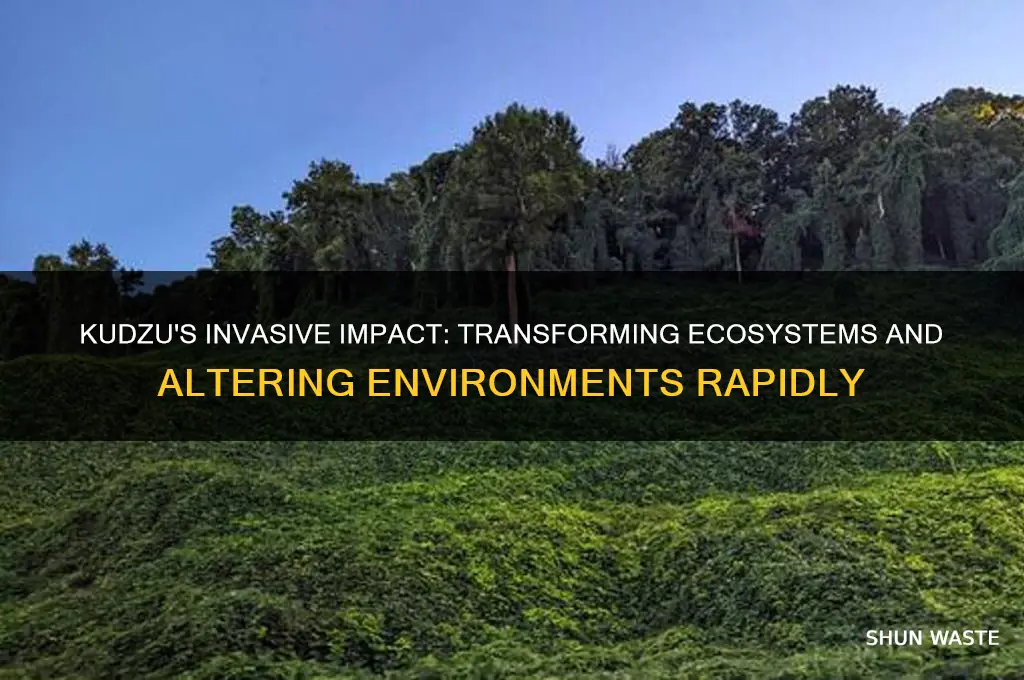 KUDZU'S INVASIVE IMPACT: TRANSFORMING ECOSYSTEMS AND ALTERING ENVIRONMENTS RAPIDLY

SHUN WASTE